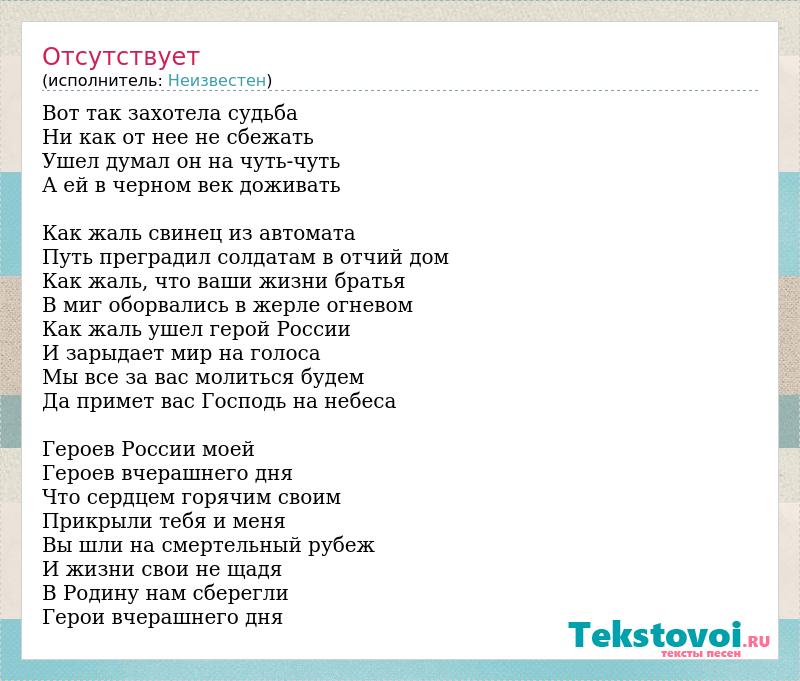 Отсутствует
(исполнитель: Неизвестен)

Вот так захотела судьба
Ни как от нее не сбежать
Ушел думал он на чуть-чуть
А ей в черном век доживать

Как жаль свинец из автомата
Путь преградил солдатам в отчий дом
Как жаль, что ваши жизни братья
В миг оборвались в жерле огневом
Как жаль ушел герой России
И зарыдает мир на голоса
Мы все за вас молиться будем
Да примет вас Господь на небеса

Героев России моей
Героев вчерашнего дня
Что сердцем горячим своим
Прикрыли тебя и меня
Вы шли на смертельный рубеж
И жизни свои не щадя
В Родину нам сберегли
Герои вчерашнего дня

Tekstovoi.ru
тексты песен